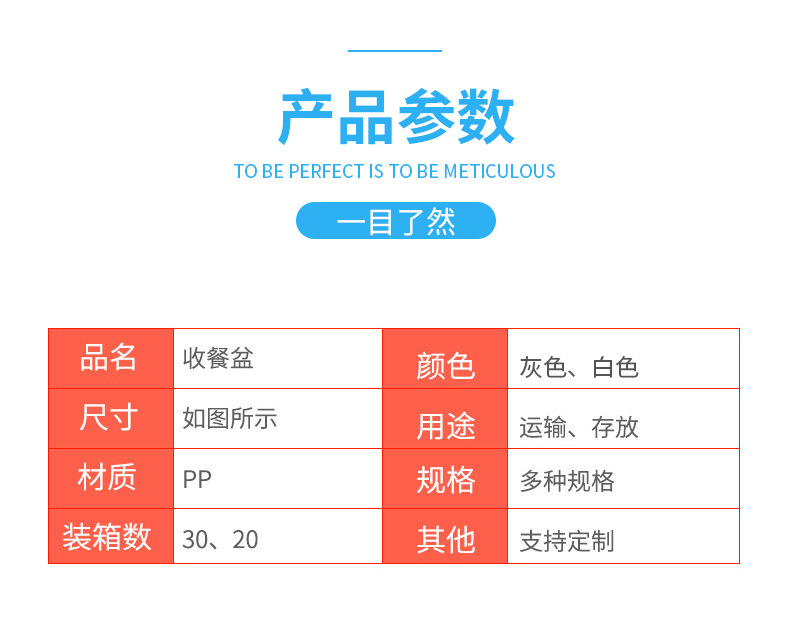 产品参数

TO BE PERFECT IS TO BE METICULOUS

一目了然

| 品名 | 收餐盆 | 颜色 | 灰色、白色 |
|---|---|---|---|
| 尺寸 | 如图所示 | 用途 | 运输、存放 |
| 材质 | PP | 规格 | 多种规格 |
| 装箱数 | 30、20 | 其他 | 支持定制 |